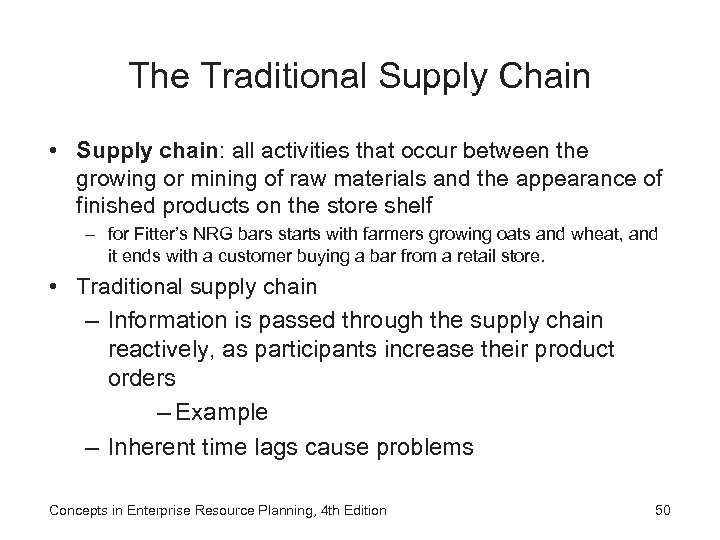 The Traditional Supply Chain

• Supply chain: all activities that occur between the growing or mining of raw materials and the appearance of finished products on the store shelf

– for Fitter's NRG bars starts with farmers growing oats and wheat, and it ends with a customer buying a bar from a retail store.

• Traditional supply chain

– Information is passed through the supply chain reactively, as participants increase their product orders

– Example

– Inherent time lags cause problems

Concepts in Enterprise Resource Planning, 4th Edition

50